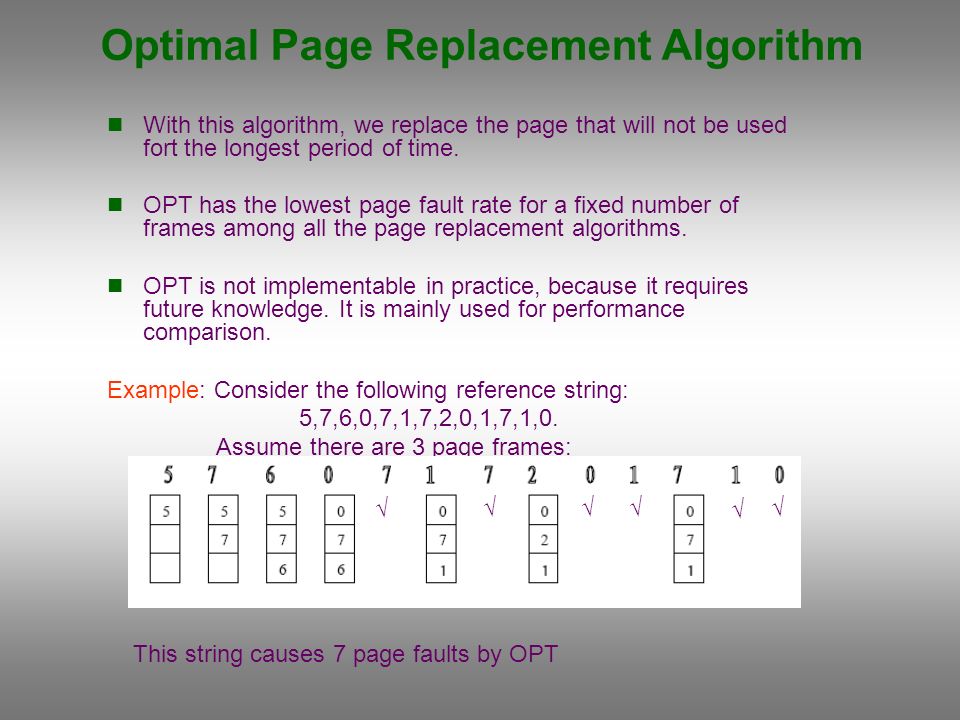 Optimal Page Replacement Algorithm

With this algorithm, we replace the page that will not be used fort the longest period of time.

OPT has the lowest page fault rate for a fixed number of frames among all the page replacement algorithms.

OPT is not implementable in practice, because it requires future knowledge. It is mainly used for performance comparison.

Example: Consider the following reference string:
5,7,6,0,7,1,7,2,0,1,7,1,0.
Assume there are 3 page frames:

| 5 | 7 | 6 | 0 | 7 | 1 | 7 | 2 | 0 | 1 | 7 | 1 | 0 |
|---|---|---|---|---|---|---|---|---|---|---|---|---|
| 5 | 5 | 5 | 0 | √ | 0 | √ | 0 | √ | √ | 0 | √ | √ |
|  | 7 | 7 | 7 |  | 7 |  | 2 |  |  | 7 |  |  |
|  |  | 6 | 6 |  | 1 |  | 1 |  |  | 1 |  |  |

This string causes 7 page faults by OPT